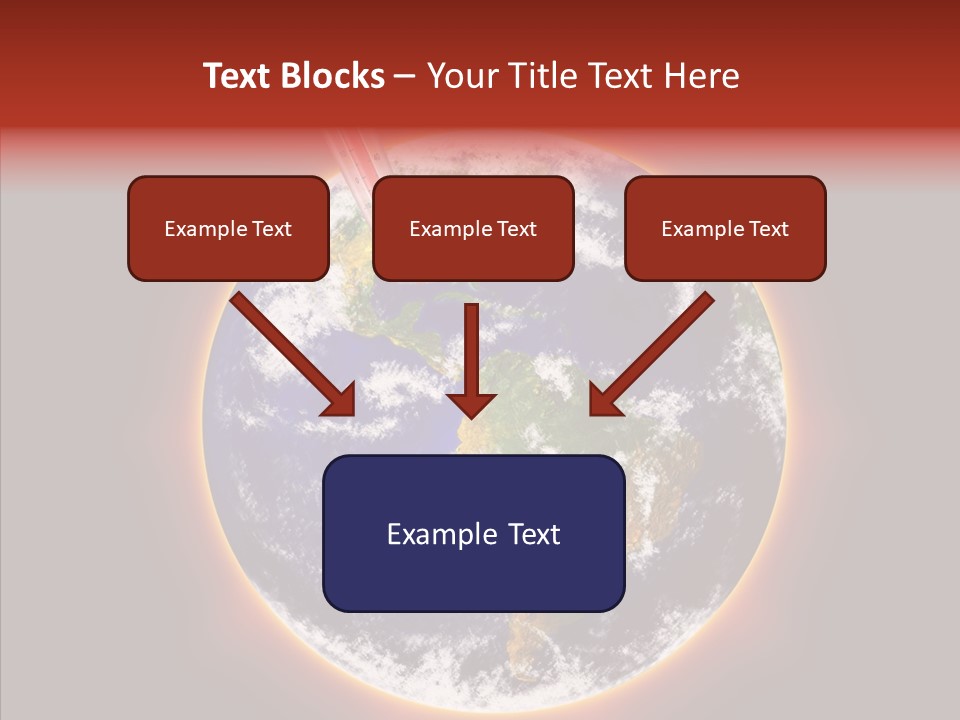 Text Blocks – Your Title Text Here

Example Text

Example Text

Example Text

Example Text